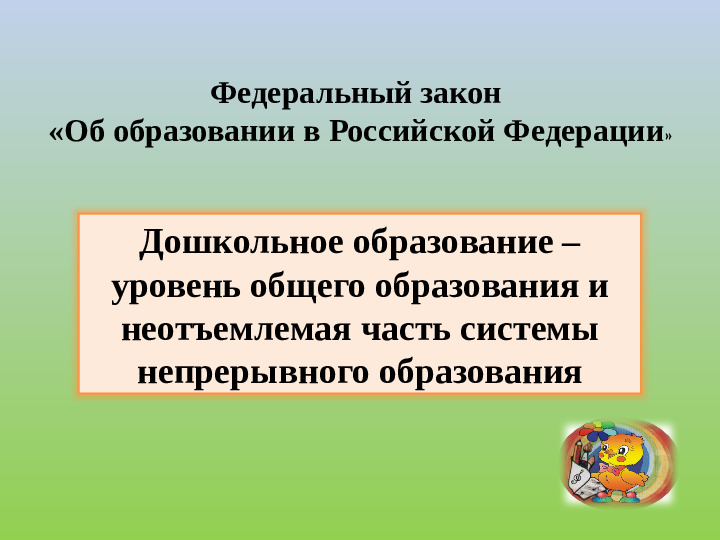 Федеральный закон
«Об образовании в Российской Федерации»

Дошкольное образование – уровень общего образования и неотъемлемая часть системы непрерывного образования